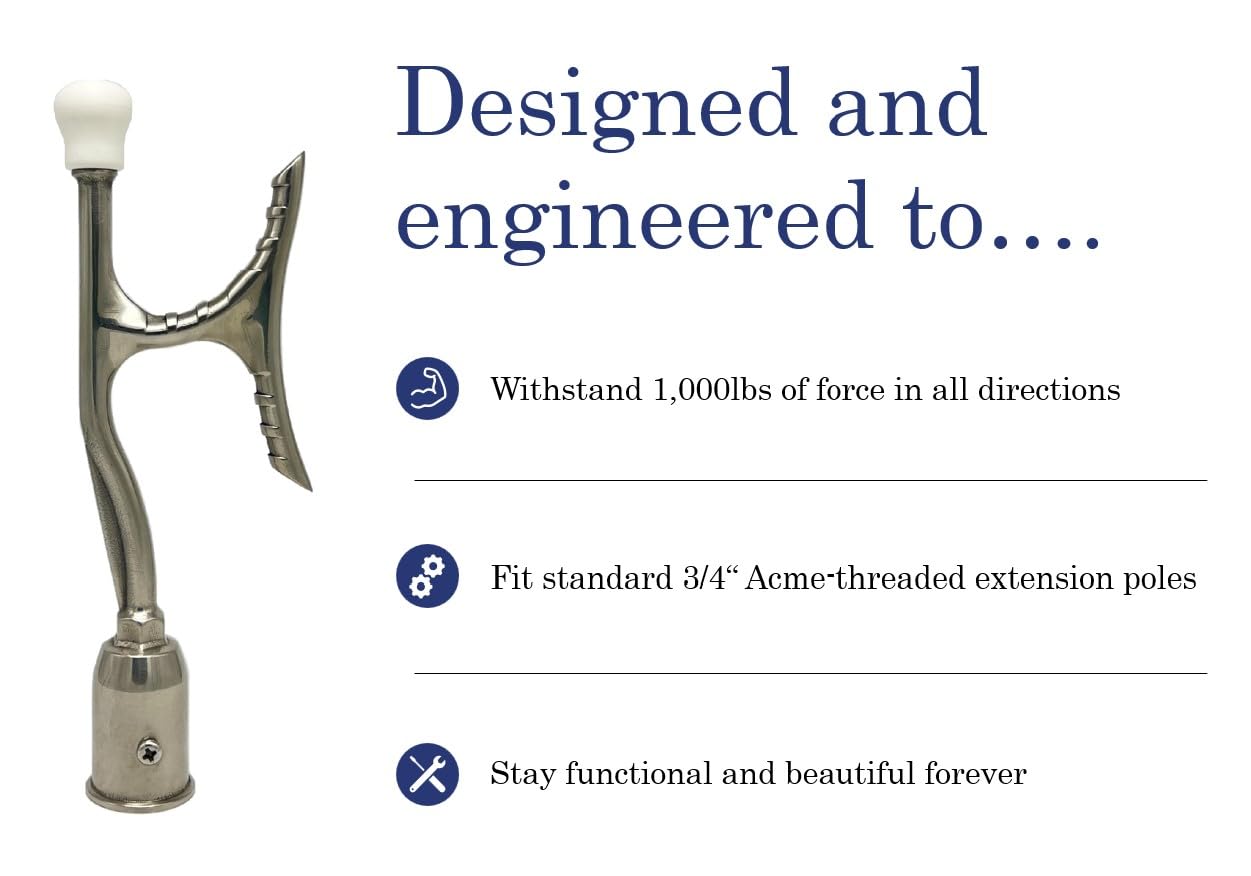 Designed and engineered to….

Withstand 1,000lbs of force in all directions

Fit standard 3/4“ Acme-threaded extension poles

Stay functional and beautiful forever